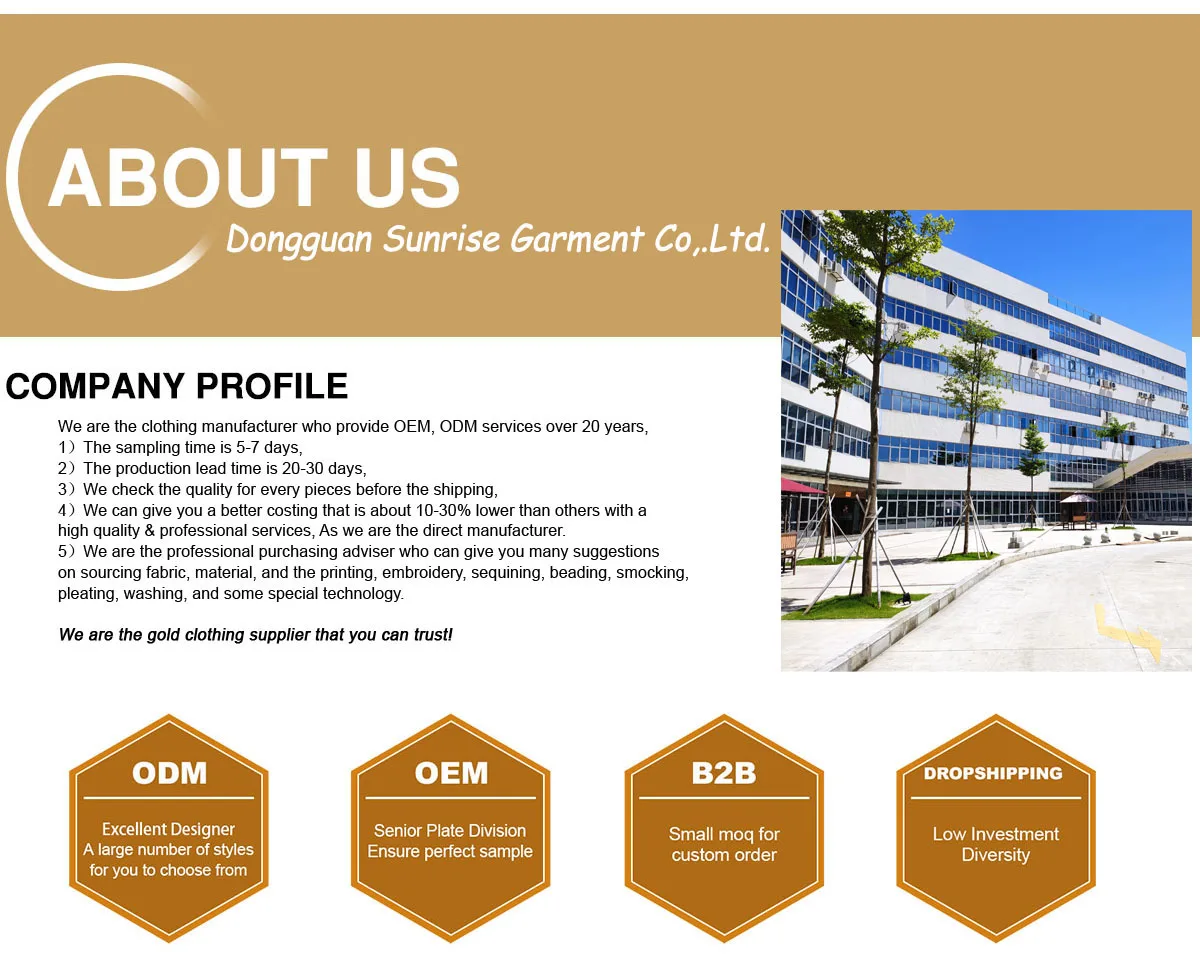 ABOUT US
Dongguan Sunrise Garment Co,.Ltd.

COMPANY PROFILE

We are the clothing manufacturer who provide OEM, ODM services over 20 years,
1）The sampling time is 5-7 days,
2）The production lead time is 20-30 days,
3）We check the quality for every pieces before the shipping,
4）We can give you a better costing that is about 10-30% lower than others with a high quality & professional services, As we are the direct manufacturer.
5）We are the professional purchasing adviser who can give you many suggestions on sourcing fabric, material, and the printing, embroidery, sequining, beading, smocking, pleating, washing, and some special technology.

We are the gold clothing supplier that you can trust!

ODM
Excellent Designer
A large number of styles for you to choose from

OEM
Senior Plate Division
Ensure perfect sample

B2B
Small moq for custom order

DROPSHIPPING
Low Investment
Diversity